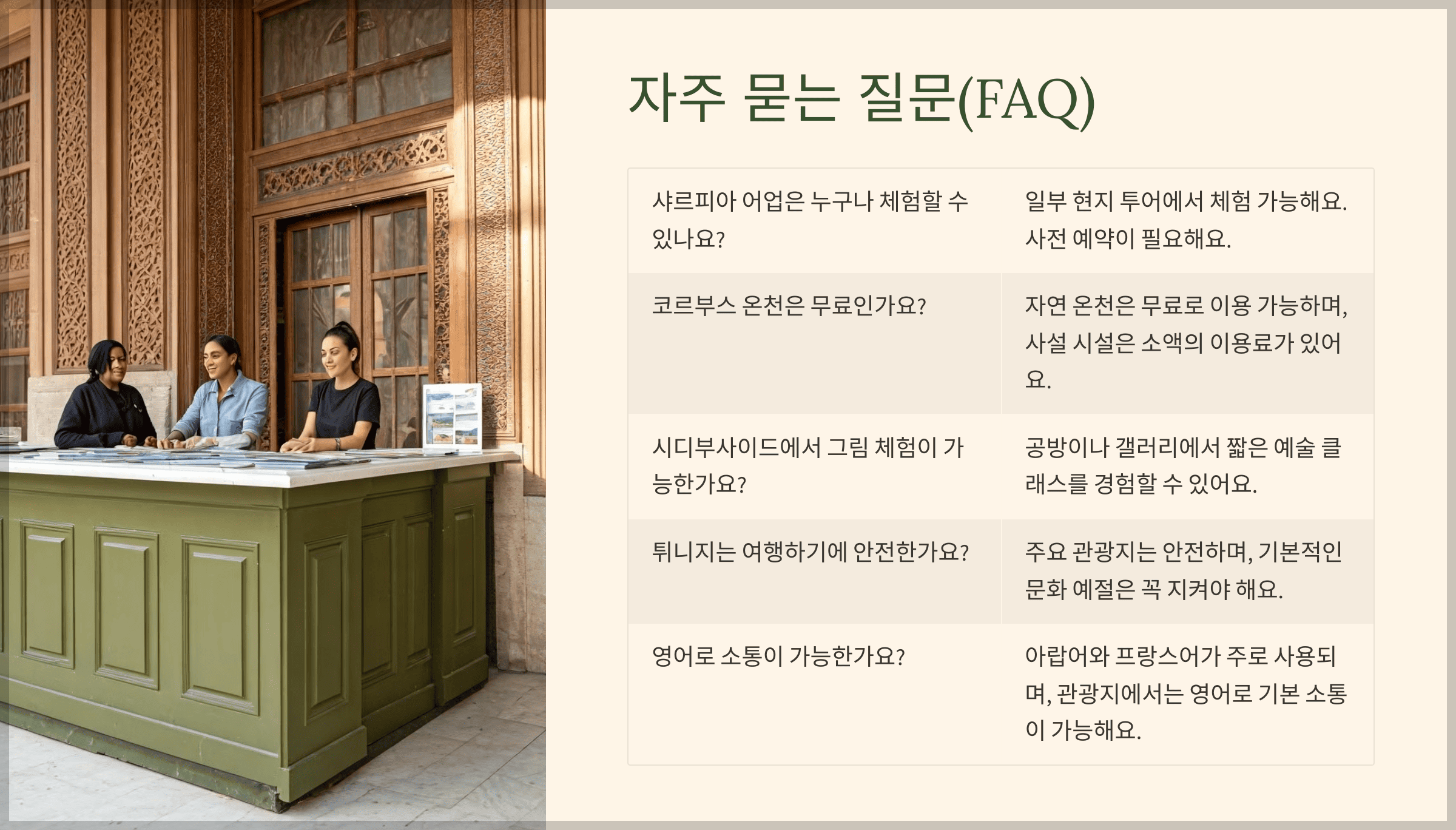 자주 묻는 질문(FAQ)

| | |
|---|---|
| 샤르피아 어업은 누구나 체험할 수 있나요? | 일부 현지 투어에서 체험 가능해요. 사전 예약이 필요해요. |
| 코르부스 온천은 무료인가요? | 자연 온천은 무료로 이용 가능하며, 사설 시설은 소액의 이용료가 있어요. |
| 시디부사이드에서 그림 체험이 가능한가요? | 공방이나 갤러리에서 짧은 예술 클래스를 경험할 수 있어요. |
| 튀니지는 여행하기에 안전한가요? | 주요 관광지는 안전하며, 기본적인 문화 예절은 꼭 지켜야 해요. |
| 영어로 소통이 가능한가요? | 아랍어와 프랑스어가 주로 사용되며, 관광지에서는 영어로 기본 소통이 가능해요. |